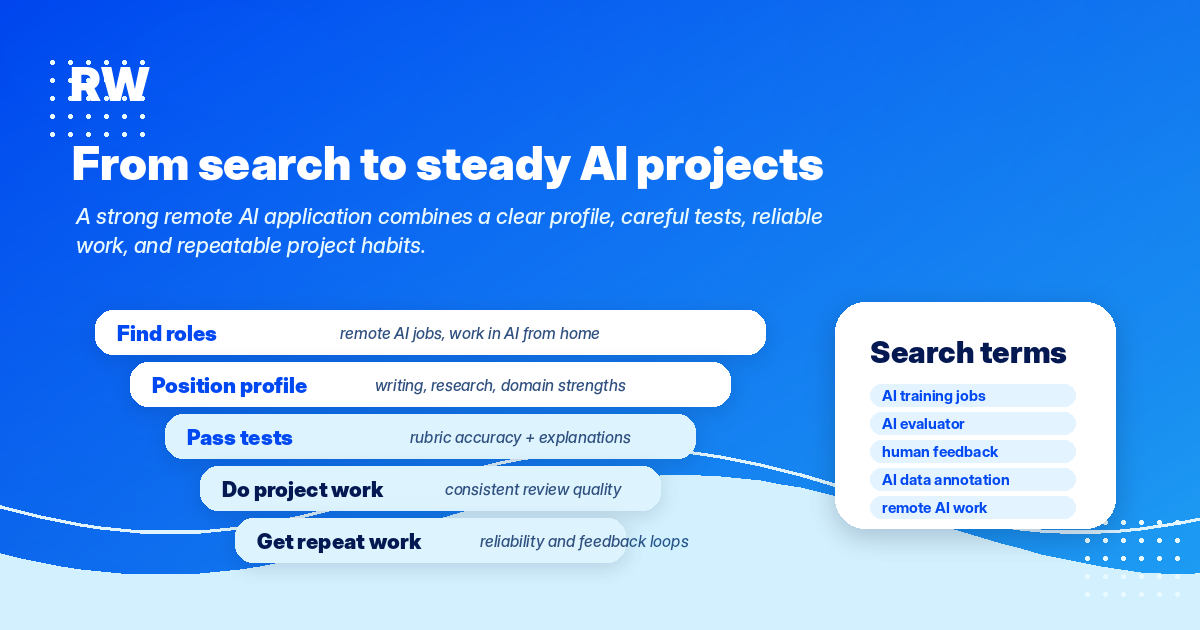 RW

From search to steady AI projects

A strong remote AI application combines a clear profile, careful tests, reliable work, and repeatable project habits.

Find roles remote AI jobs, work in AI from home

Position profile writing, research, domain strengths

Pass tests rubric accuracy + explanations

Do project work consistent review quality

Get repeat work reliability and feedback loops

Search terms

AI training jobs

AI evaluator

human feedback

AI data annotation

remote AI work